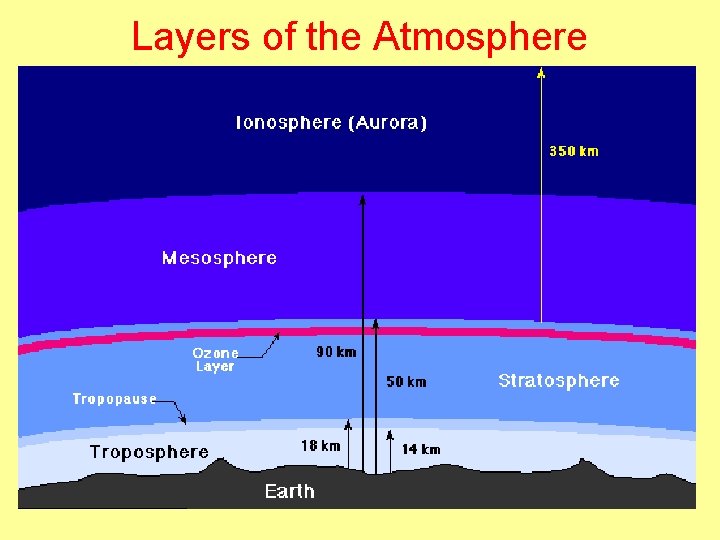 Layers of the Atmosphere

Ionosphere (Aurora)

350 km

Mesosphere

Ozone Layer

90 km

50 km

Stratosphere

Tropopause

Troposphere

18 km

14 km

Earth